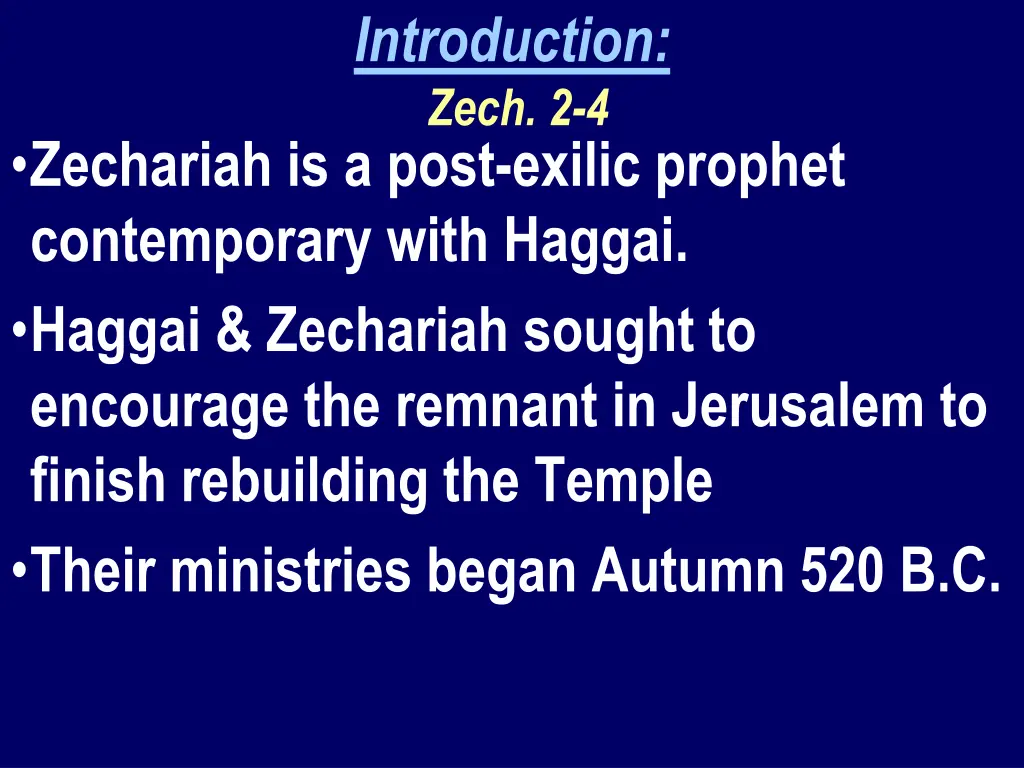 Introduction:
Zech. 2-4

•Zechariah is a post-exilic prophet contemporary with Haggai.

•Haggai & Zechariah sought to encourage the remnant in Jerusalem to finish rebuilding the Temple

•Their ministries began Autumn 520 B.C.